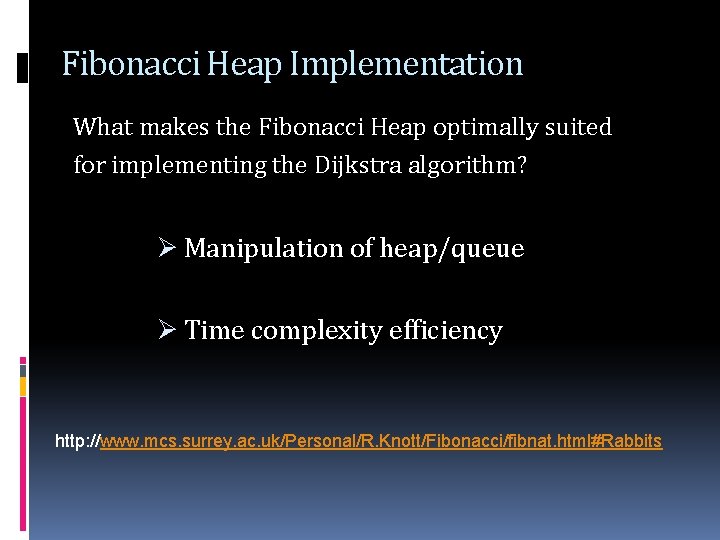 Fibonacci Heap Implementation

What makes the Fibonacci Heap optimally suited for implementing the Dijkstra algorithm?

➢ Manipulation of heap/queue

➢ Time complexity efficiency

http://www.mcs.surrey.ac.uk/Personal/R.Knott/Fibonacci/fibnat.html#Rabbits